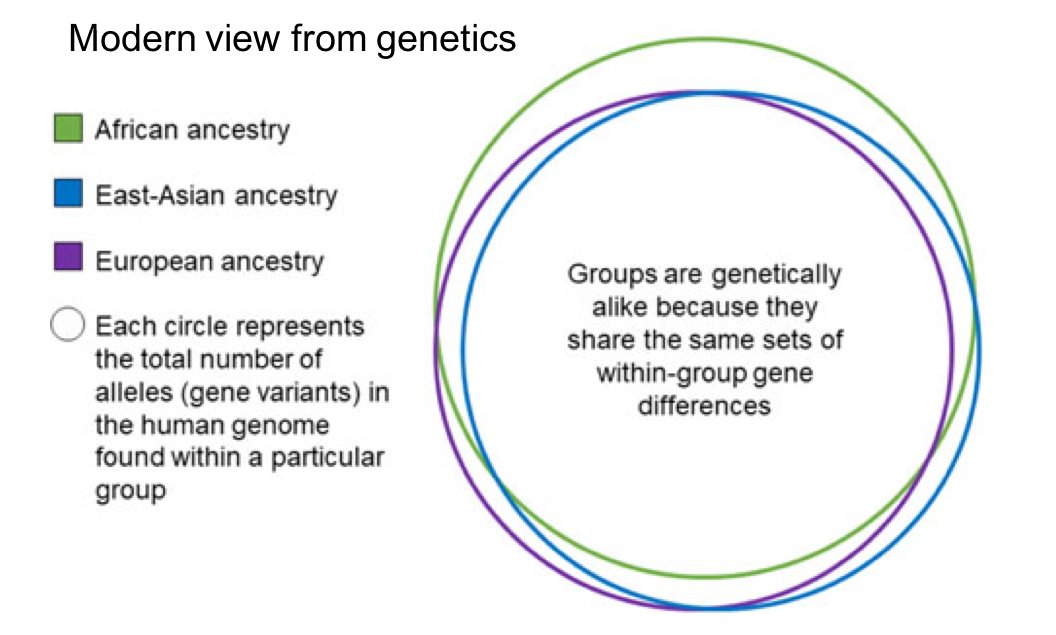 Modern view from genetics

African ancestry

East-Asian ancestry

European ancestry

Each circle represents the total number of alleles (gene variants) in the human genome found within a particular group

Groups are genetically alike because they share the same sets of within-group gene differences